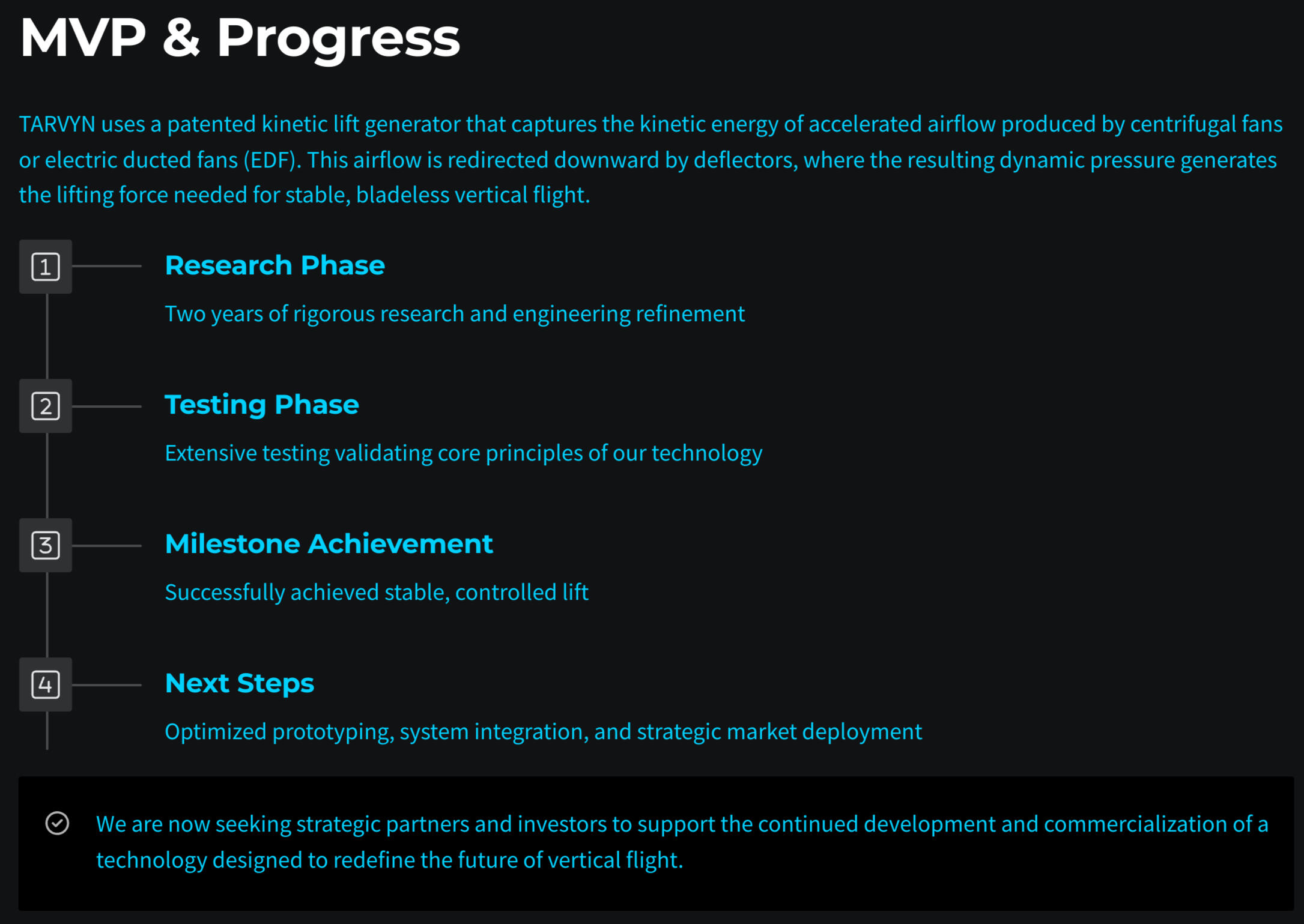 MVP & Progress

TARVYN uses a patented kinetic lift generator that captures the kinetic energy of accelerated airflow produced by centrifugal fans or electric ducted fans (EDF). This airflow is redirected downward by deflectors, where the resulting dynamic pressure generates the lifting force needed for stable, bladeless vertical flight.

1

Research Phase

Two years of rigorous research and engineering refinement

2

Testing Phase

Extensive testing validating core principles of our technology

3

Milestone Achievement

Successfully achieved stable, controlled lift

4

Next Steps

Optimized prototyping, system integration, and strategic market deployment

We are now seeking strategic partners and investors to support the continued development and commercialization of a technology designed to redefine the future of vertical flight.